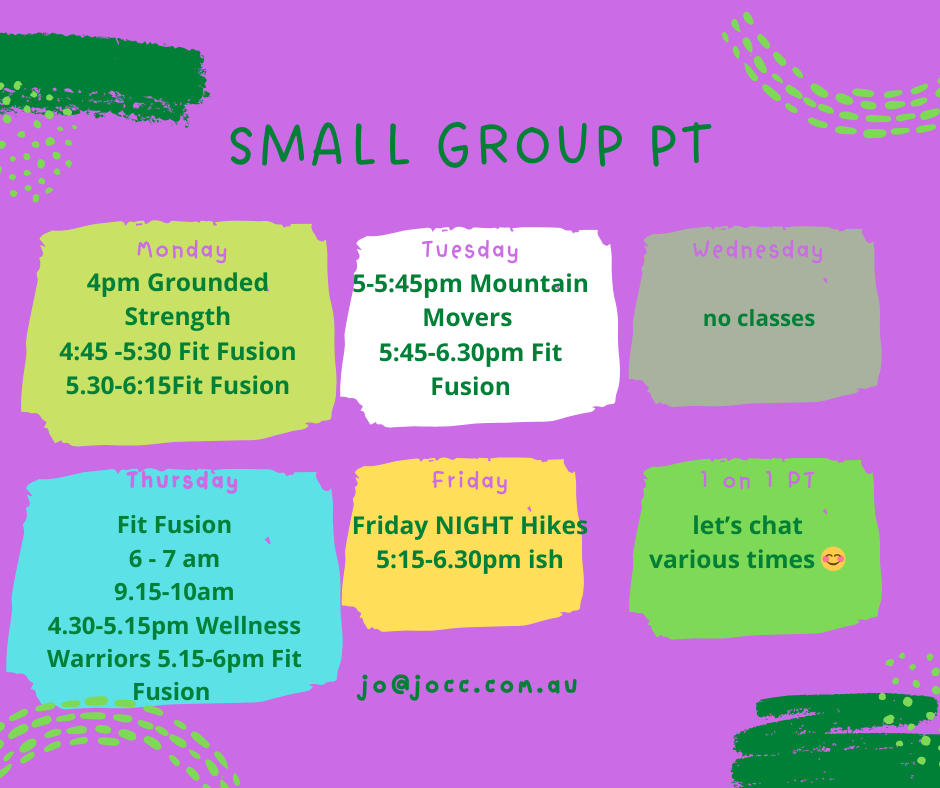 SMALL GROUP PT

Monday
4pm Grounded Strength
4:45 -5:30 Fit Fusion
5.30-6:15Fit Fusion

Tuesday
5-5:45pm Mountain Movers
5:45-6.30pm Fit Fusion

Wednesday
no classes

Thursday
Fit Fusion
6 - 7 am
9.15-10am
4.30-5.15pm Wellness Warriors 5.15-6pm Fit Fusion

Friday
Friday NIGHT Hikes
5:15-6.30pm ish

1 on 1 PT
let's chat
various times 😊

jo@jocc.com.au